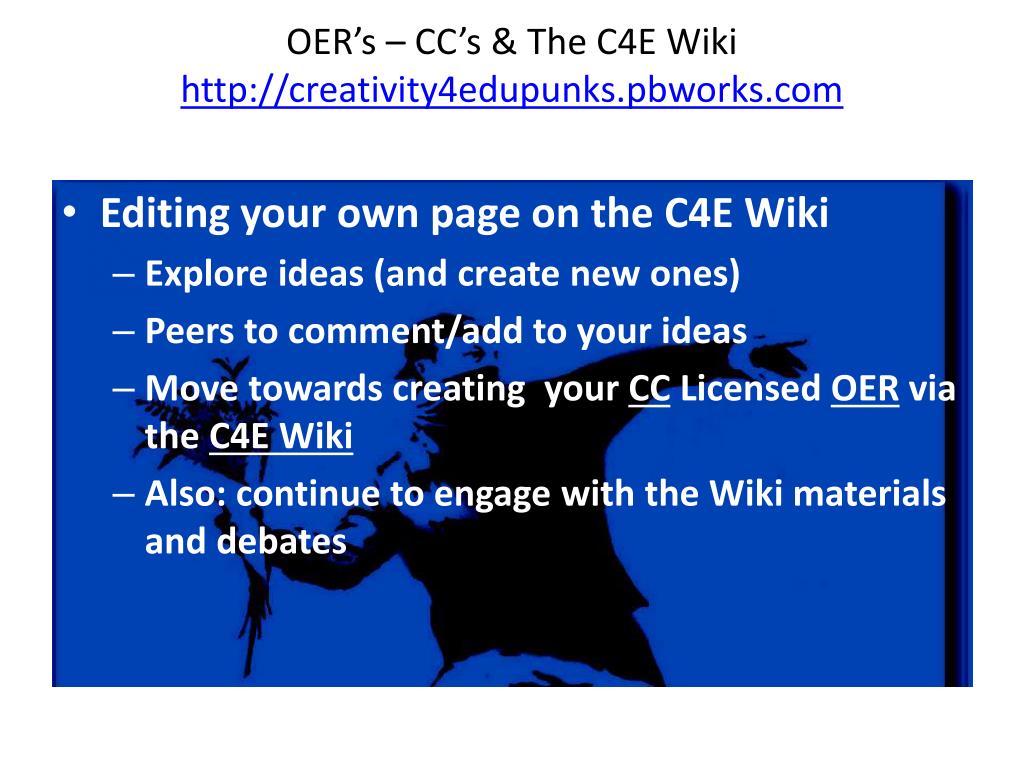 OER's – CC's & The C4E Wiki
http://creativity4edupunks.pbworks.com

• Editing your own page on the C4E Wiki
– Explore ideas (and create new ones)
– Peers to comment/add to your ideas
– Move towards creating your CC Licensed OER via the C4E Wiki
– Also: continue to engage with the Wiki materials and debates